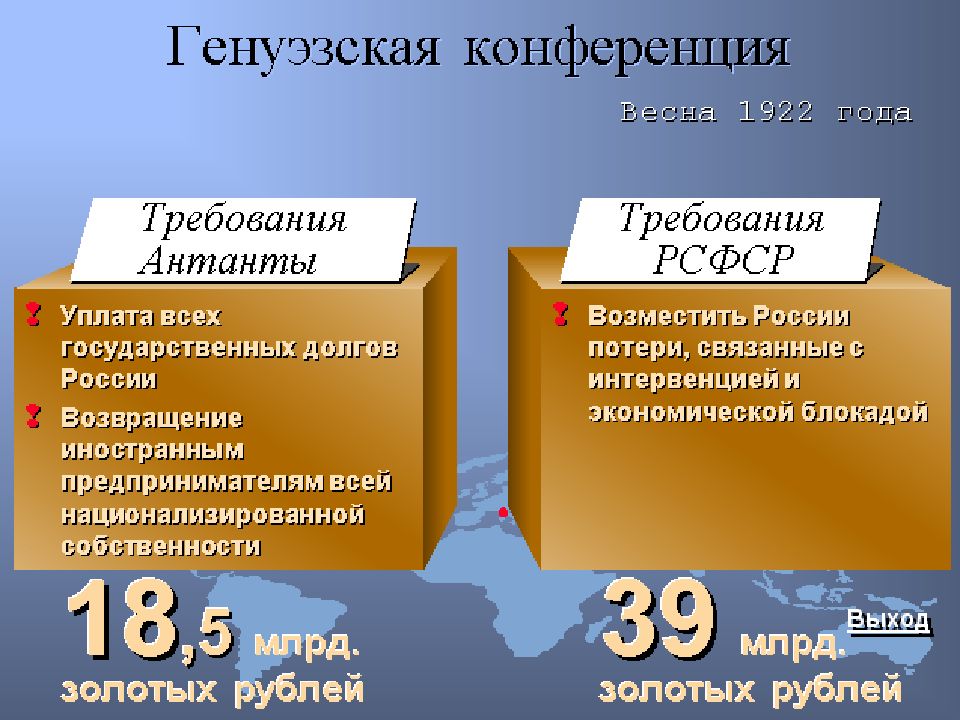 Генуэзская конференция

Весна 1922 года

Требования Антанты

Уплата всех государственных долгов России

Возвращение иностранным предпринимателям всей национализированной собственности

18,5 млрд. золотых рублей

Требования РСФСР

Возместить России потери, связанные с интервенцией и экономической блокадой

39 млрд. золотых рублей

Выход